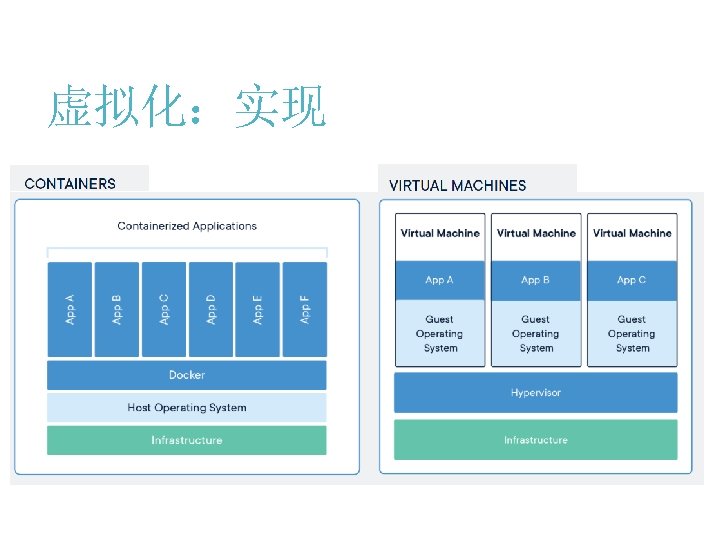 虚拟化：实现

CONTAINERS

Containerized Applications

App A

App B

App C

App D

App E

App F

Docker

Host Operating System

Infrastructure

VIRTUAL MACHINES

Virtual Machine

App A

Guest Operating System

Virtual Machine

App B

Guest Operating System

Virtual Machine

App C

Guest Operating System

Hypervisor

Infrastructure